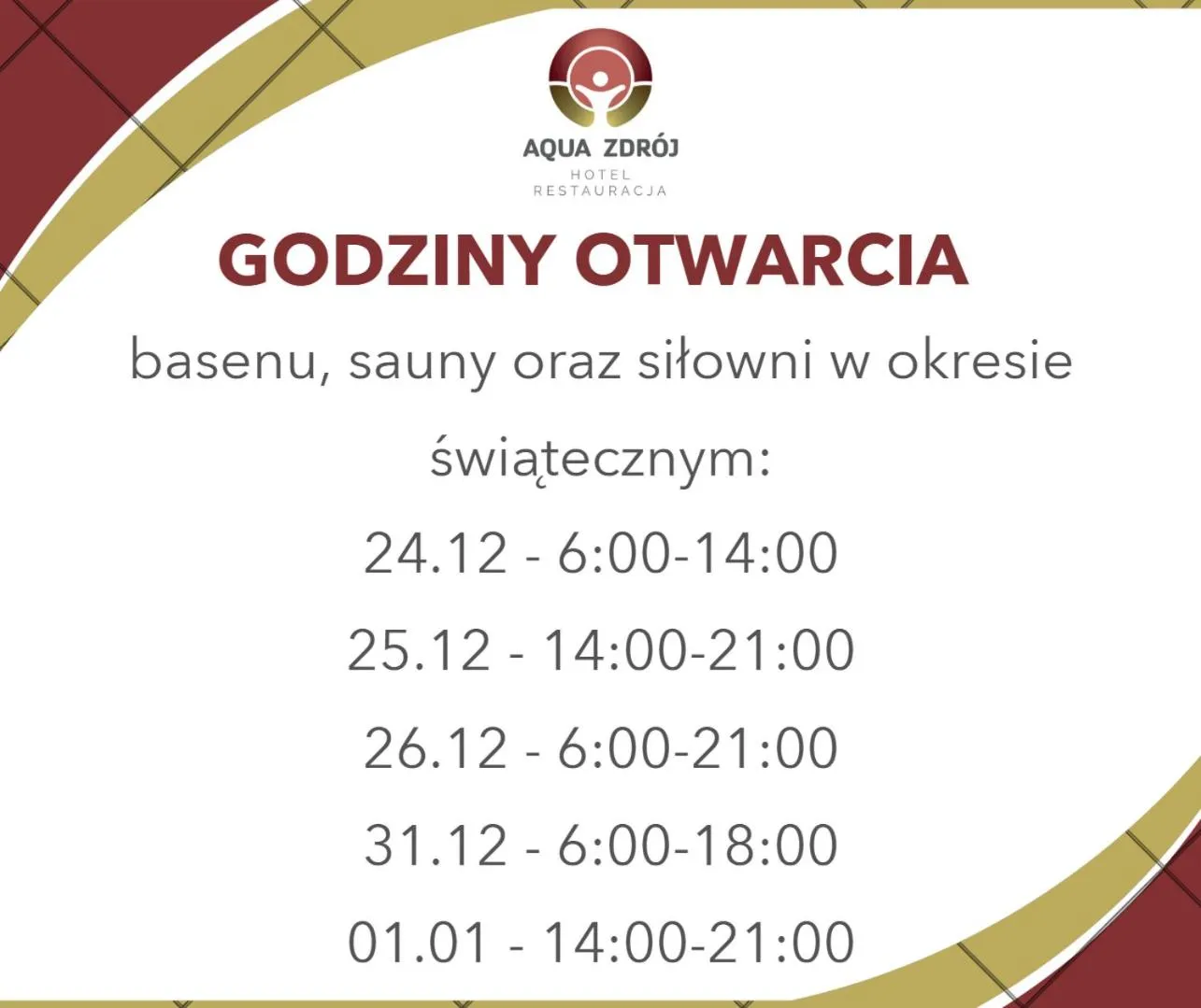 AQUA ZDRÓJ
HOTEL
RESTAURACJA

GODZINY OTWARCIA

basenu, sauny oraz siłowni w okresie świątecznym:

24.12 - 6:00-14:00

25.12 - 14:00-21:00

26.12 - 6:00-21:00

31.12 - 6:00-18:00

01.01 - 14:00-21:00